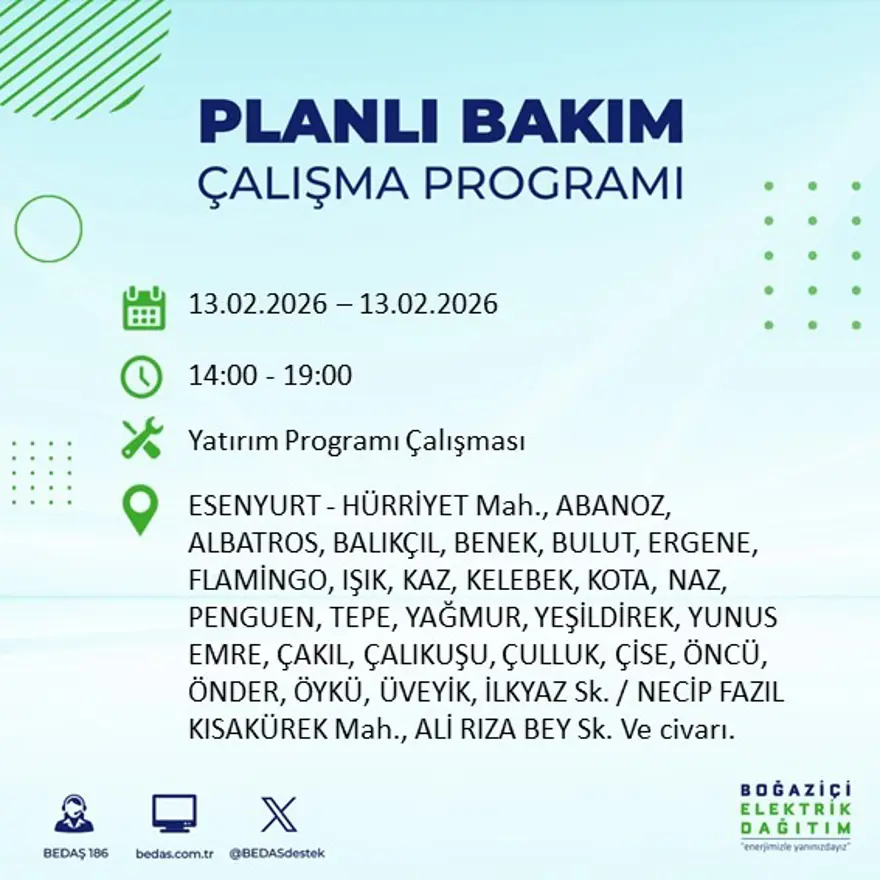 PLANLI BAKIM
ÇALIŞMA PROGRAMI

13.02.2026 – 13.02.2026

14:00 - 19:00

Yatırım Programı Çalışması

ESENYURT - HÜRRİYET Mah., ABANOZ, ALBATROS, BALIKÇIL, BENEK, BULUT, ERGENE, FLAMİNGO, IŞIK, KAZ, KELEBEK, KOTA, NAZ, PENGUEN, TEPE, YAĞMUR, YEŞİLDİREK, YUNUS EMRE, ÇAKIL, ÇALIKUŞU, ÇULLUK, ÇİSE, ÖNCÜ, ÖNDER, ÖYKÜ, ÜVEYİK, İLKYAZ Sk. / NECİP FAZIL KISAKÜREK Mah., ALİ RIZA BEY Sk. Ve civarı.

BEDAŞ 186
bedas.com.tr
@BEDASdestek

BOĞAZİÇİ
ELEKTRİK
DAĞITIM
"enerjimizle yanınızdayız"